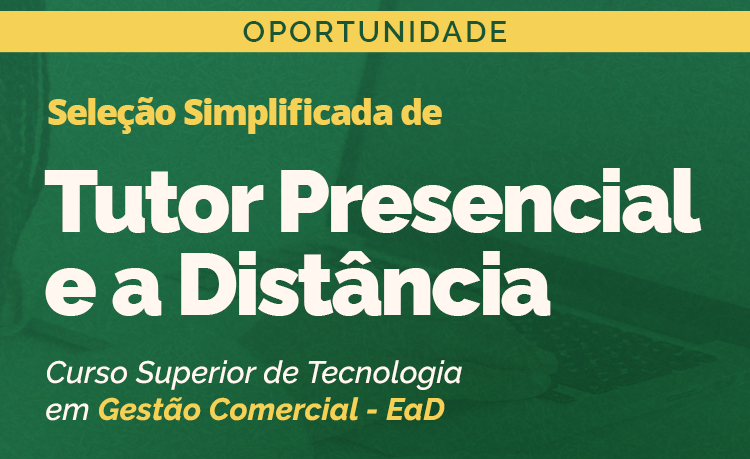 OPORTUNIDADE

Seleção Simplificada de

Tutor Presencial e a Distância

Curso Superior de Tecnologia em Gestão Comercial - EaD